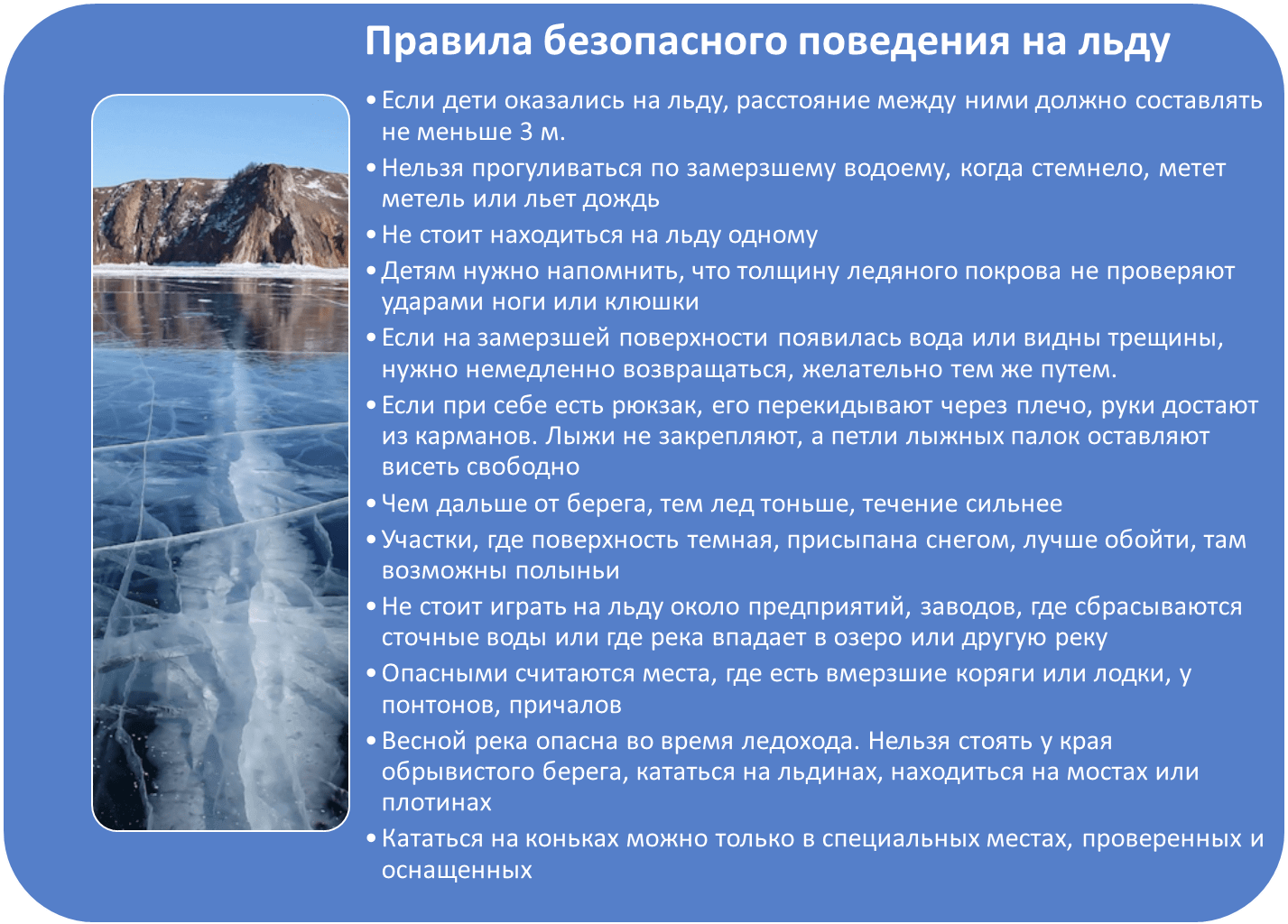 Правила безопасного поведения на льду

• Если дети оказались на льду, расстояние между ними должно составлять не меньше 3 м.

• Нельзя прогуливаться по замерзшему водоему, когда стемнело, метет метель или льет дождь

• Не стоит находиться на льду одному

• Детям нужно напомнить, что толщину ледяного покрова не проверяют ударами ноги или клюшки

• Если на замерзшей поверхности появилась вода или видны трещины, нужно немедленно возвращаться, желательно тем же путем.

• Если при себе есть рюкзак, его перекидывают через плечо, руки достают из карманов. Лыжи не закрепляют, а петли лыжных палок оставляют висеть свободно

• Чем дальше от берега, тем лед тоньше, течение сильнее

• Участки, где поверхность темная, присыпана снегом, лучше обойти, там возможны полыньи

• Не стоит играть на льду около предприятий, заводов, где сбрасываются сточные воды или где река впадает в озеро или другую реку

• Опасными считаются места, где есть вмерзшие коряги или лодки, у понтонов, причалов

• Весной река опасна во время ледохода. Нельзя стоять у края обрывистого берега, кататься на льдинах, находиться на мостах или плотинах

• Кататься на коньках можно только в специальных местах, проверенных и оснащенных